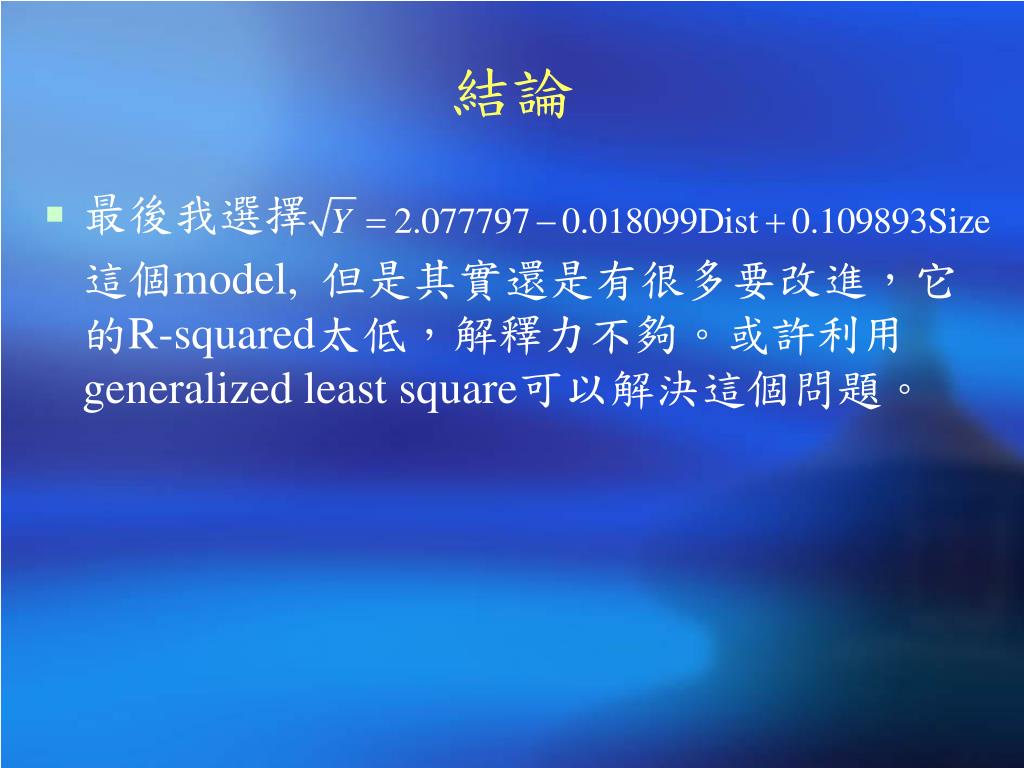 結論

最後我選擇$\sqrt{Y} = 2.077797 - 0.018099\text{Dist} + 0.109893\text{Size}$這個model, 但是其實還是有很多要改進，它的R-squared太低，解釋力不夠。或許利用generalized least square可以解決這個問題。